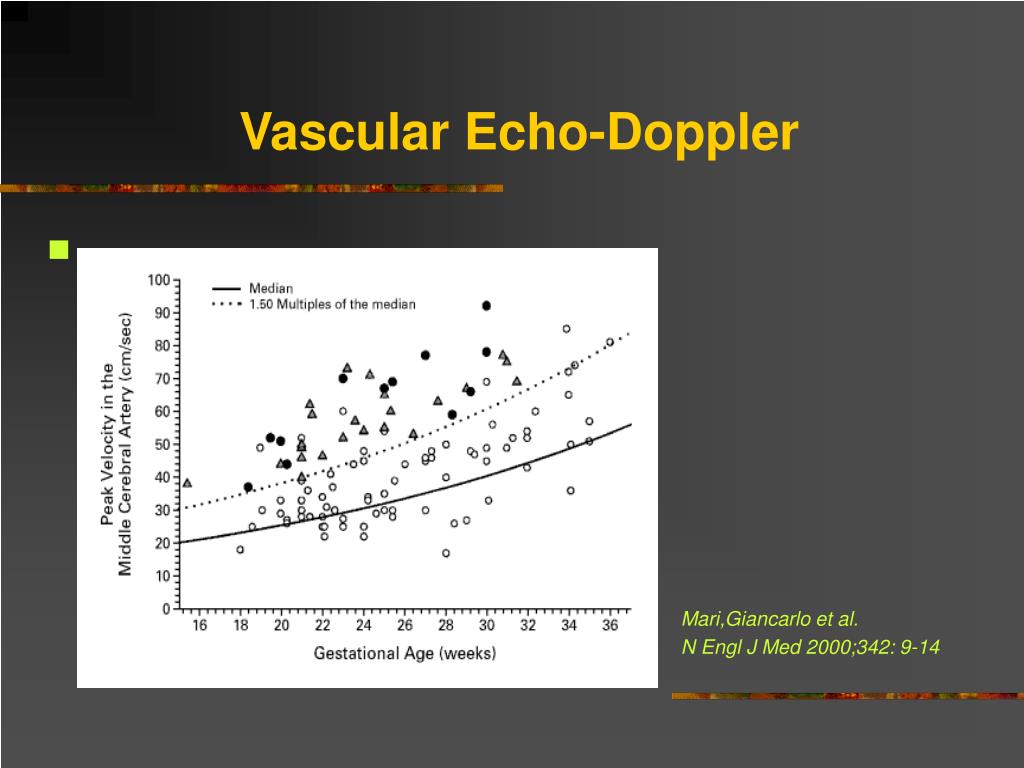 Vascular Echo-Doppler

Median
1.50 Multiples of the median

Peak Velocity in the Middle Cerebral Artery (cm/sec)

100
90
80
70
60
50
40
30
20
10
0

16 18 20 22 24 26 28 30 32 34 36

Gestational Age (weeks)

Mari,Giancarlo et al.
N Engl J Med 2000;342: 9-14